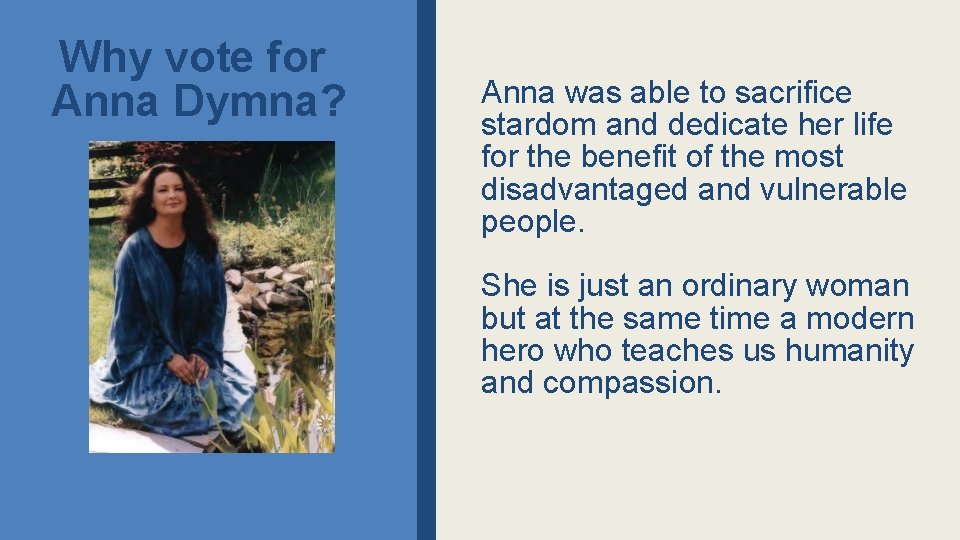 Why vote for Anna Dymna?

Anna was able to sacrifice stardom and dedicate her life for the benefit of the most disadvantaged and vulnerable people.

She is just an ordinary woman but at the same time a modern hero who teaches us humanity and compassion.